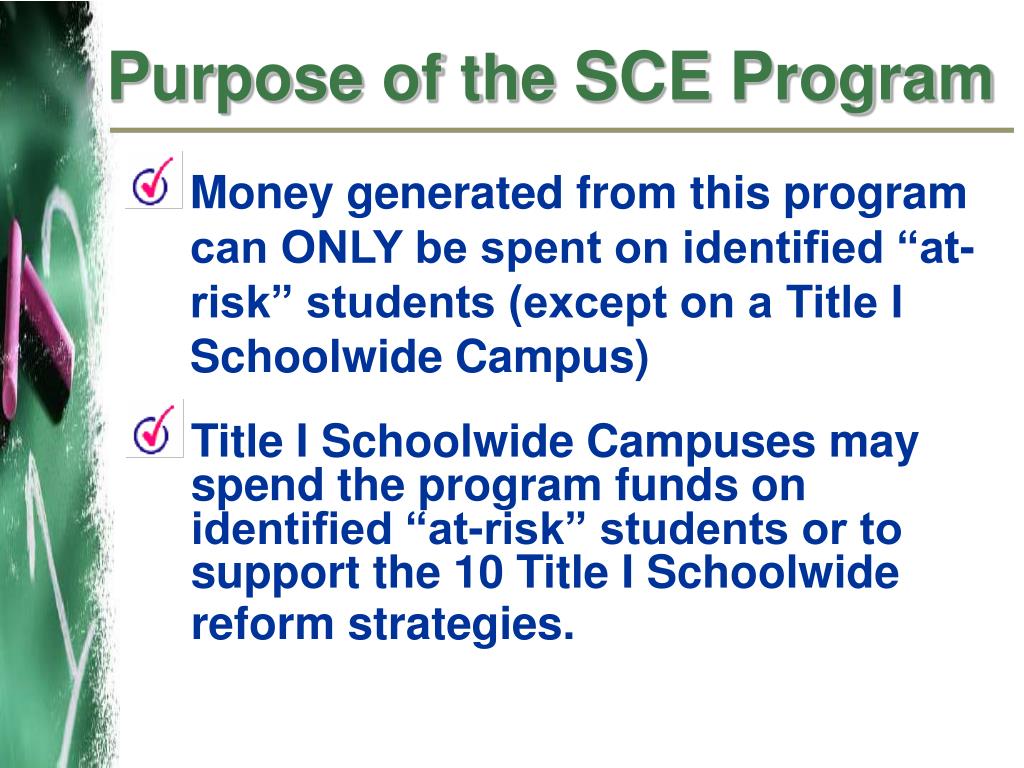 Purpose of the SCE Program

Money generated from this program can ONLY be spent on identified “at-risk” students (except on a Title I Schoolwide Campus)

Title I Schoolwide Campuses may spend the program funds on identified “at-risk” students or to support the 10 Title I Schoolwide reform strategies.